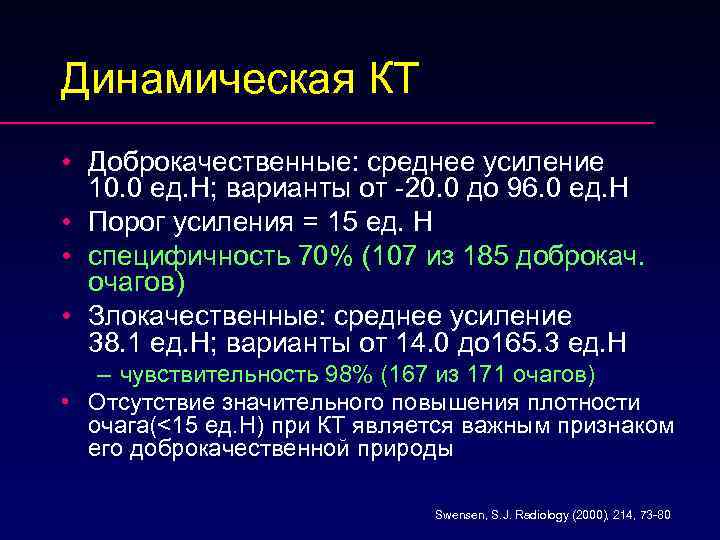 Динамическая КТ

• Доброкачественные: среднее усиление 10.0 ед.Н; варианты от -20.0 до 96.0 ед.Н
• Порог усиления = 15 ед. Н
• специфичность 70% (107 из 185 доброкач. очагов)
• Злокачественные: среднее усиление 38.1 ед.Н; варианты от 14.0 до165.3 ед.Н
– чувствительность 98% (167 из 171 очагов)
• Отсутствие значительного повышения плотности очага(<15 ед.Н) при КТ является важным признаком его доброкачественной природы

Swensen, S.J. Radiology (2000), 214, 73-80